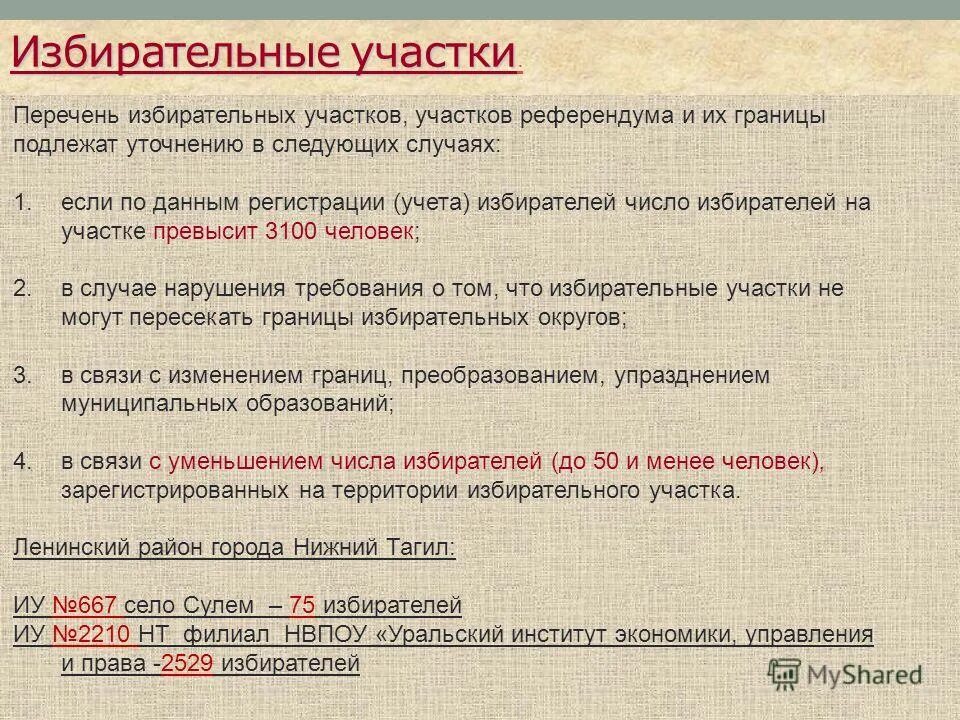 Избирательные участки.

Перечень избирательных участков, участков референдума и их границы подлежат уточнению в следующих случаях:

1. если по данным регистрации (учета) избирателей число избирателей на участке превысит 3100 человек;

2. в случае нарушения требования о том, что избирательные участки не могут пересекать границы избирательных округов;

3. в связи с изменением границ, преобразованием, упразднением муниципальных образований;

4. в связи с уменьшением числа избирателей (до 50 и менее человек), зарегистрированных на территории избирательного участка.

Ленинский район города Нижний Тагил:

ИУ №667 село Сулем – 75 избирателей
ИУ №2210 НТ филиал НВПОУ «Уральский институт экономики, управления и права -2529 избирателей

MyShared